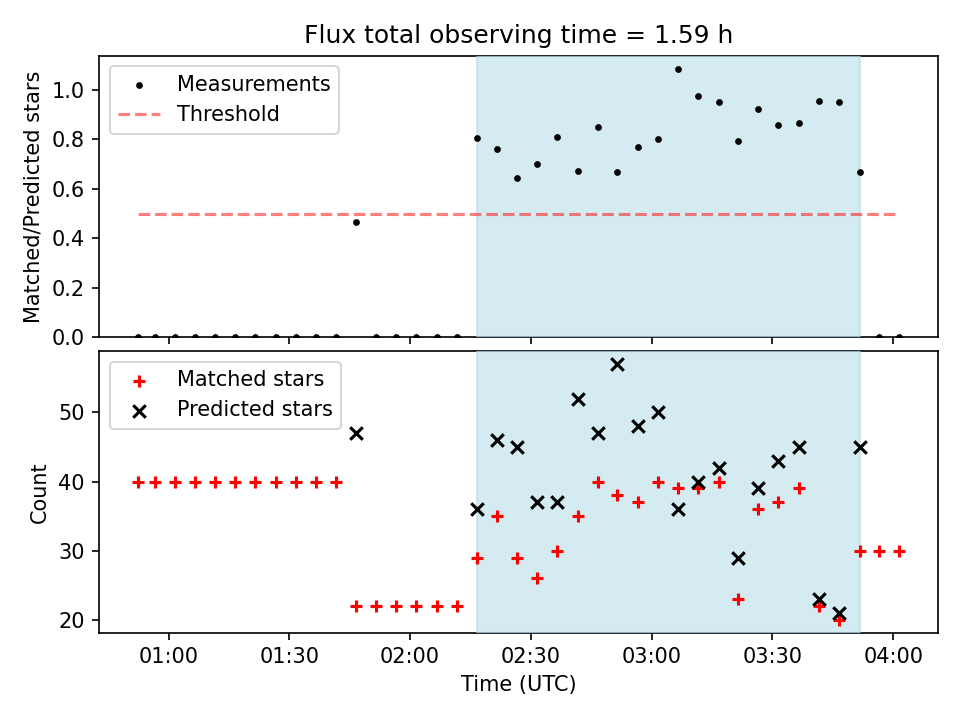 Flux total observing time = 1.59 h

Measurements
Threshold

Matched/Predicted stars

1.0
0.8
0.6
0.4
0.2
0.0

Matched stars
Predicted stars

Count

50
40
30
20

01:00
01:30
02:00
02:30
03:00
03:30
04:00

Time (UTC)